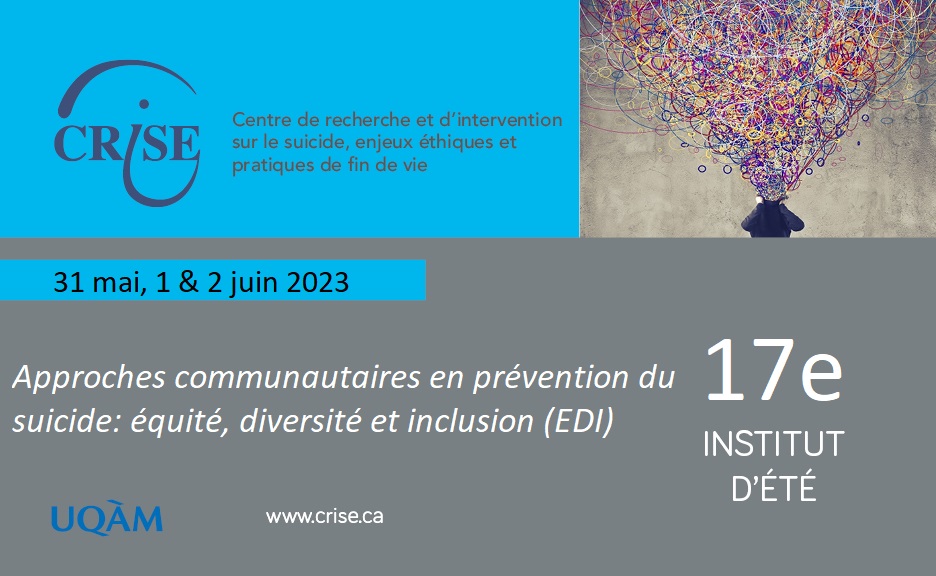 CRISE

Centre de recherche et d'intervention sur le suicide, enjeux éthiques et pratiques de fin de vie

31 mai, 1 & 2 juin 2023

Approches communautaires en prévention du suicide: équité, diversité et inclusion (EDI)

17e
INSTITUT D'ÉTÉ

UQÀM

www.crise.ca